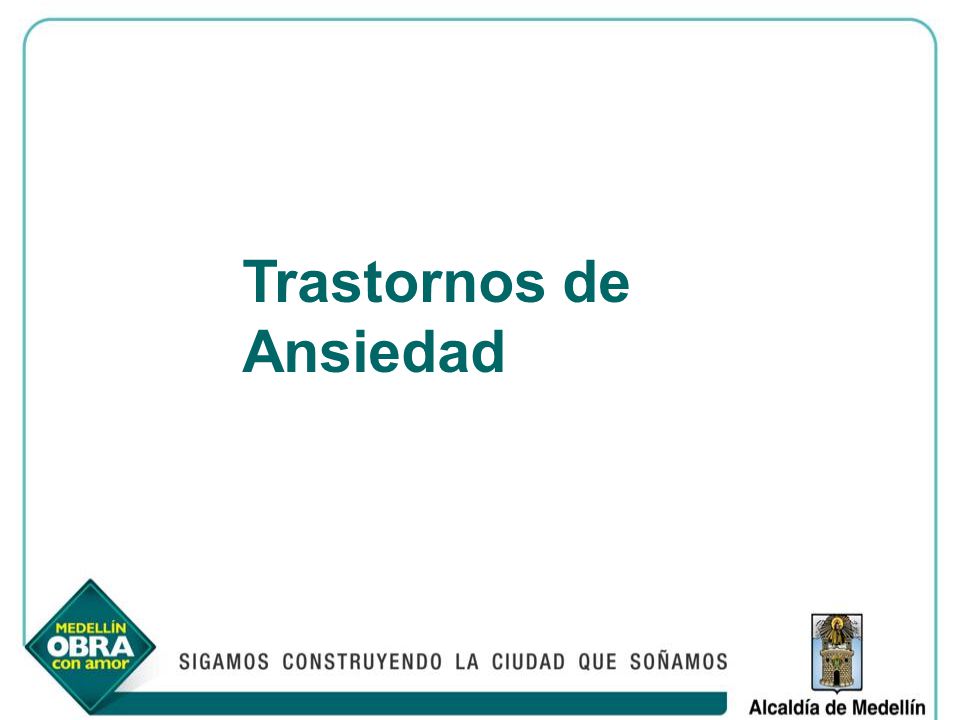 Trastornos de Ansiedad

MEDELLÍN
OBRA
con amor

SIGAMOS CONSTRUYENDO LA CIUDAD QUE SOÑAMOS

Alcaldía de Medellín